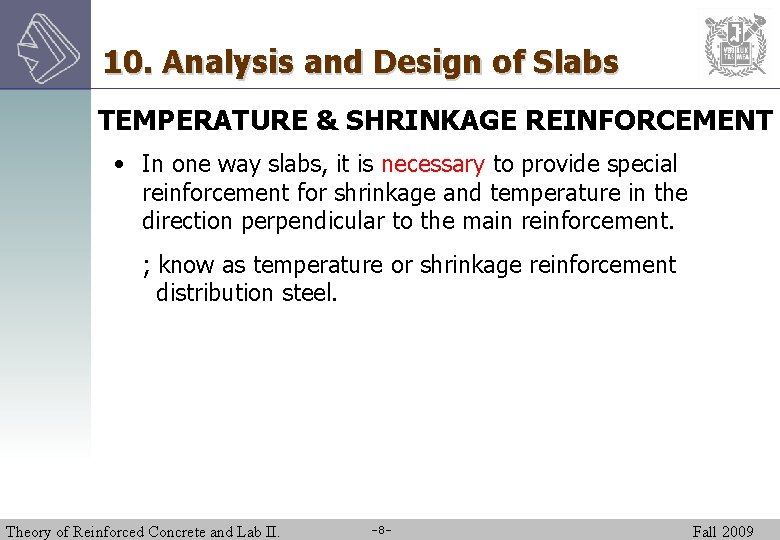 10. Analysis and Design of Slabs

TEMPERATURE & SHRINKAGE REINFORCEMENT

• In one way slabs, it is necessary to provide special reinforcement for shrinkage and temperature in the direction perpendicular to the main reinforcement.

; know as temperature or shrinkage reinforcement distribution steel.

Theory of Reinforced Concrete and Lab II. -8- Fall 2009